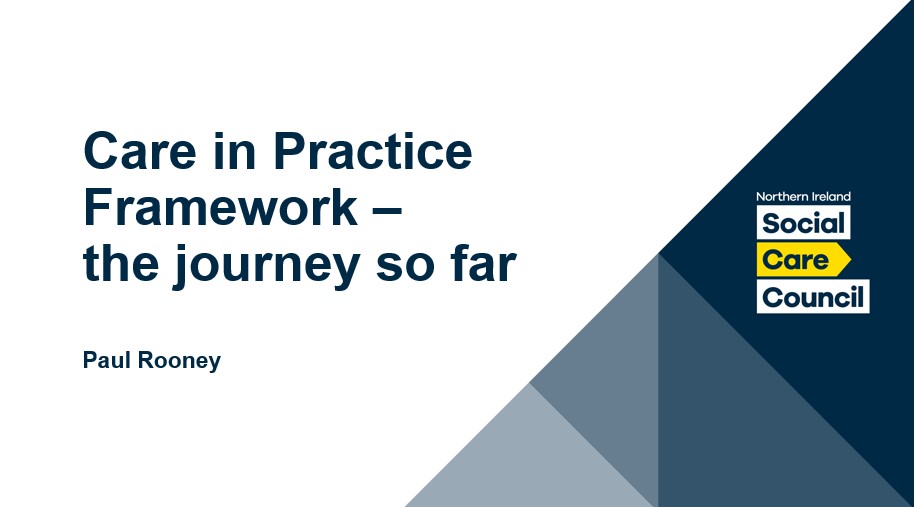 Care in Practice Framework – the journey so far

Paul Rooney

Northern Ireland
Social
Care
Council